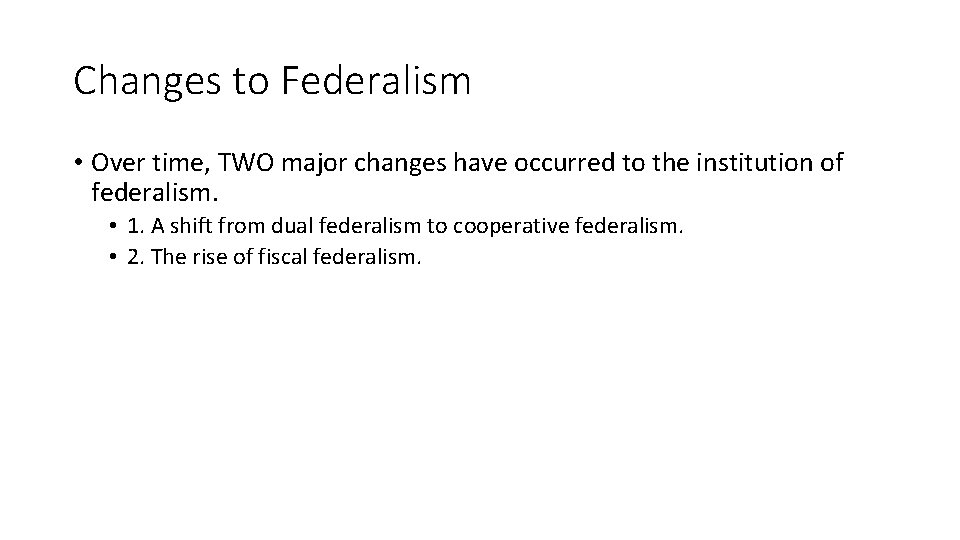 Changes to Federalism

• Over time, TWO major changes have occurred to the institution of federalism.
  • 1. A shift from dual federalism to cooperative federalism.
  • 2. The rise of fiscal federalism.